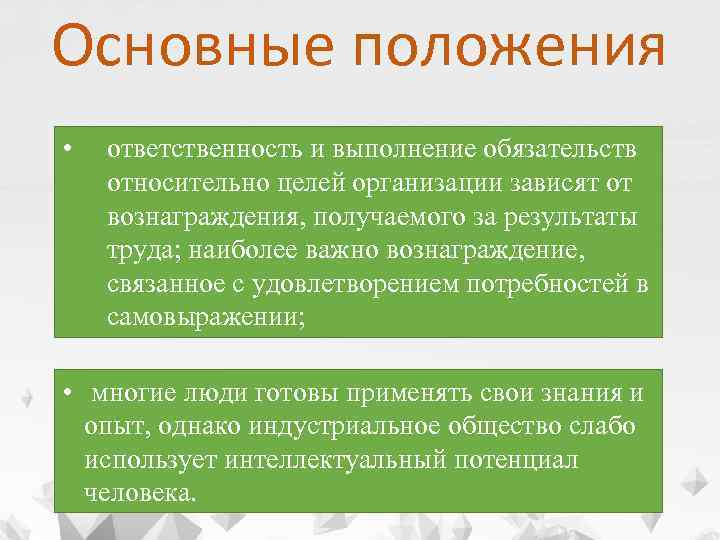 Основные положения

• ответственность и выполнение обязательств относительно целей организации зависят от вознаграждения, получаемого за результаты труда; наиболее важно вознаграждение, связанное с удовлетворением потребностей в самовыражении;

• многие люди готовы применять свои знания и опыт, однако индустриальное общество слабо использует интеллектуальный потенциал человека.